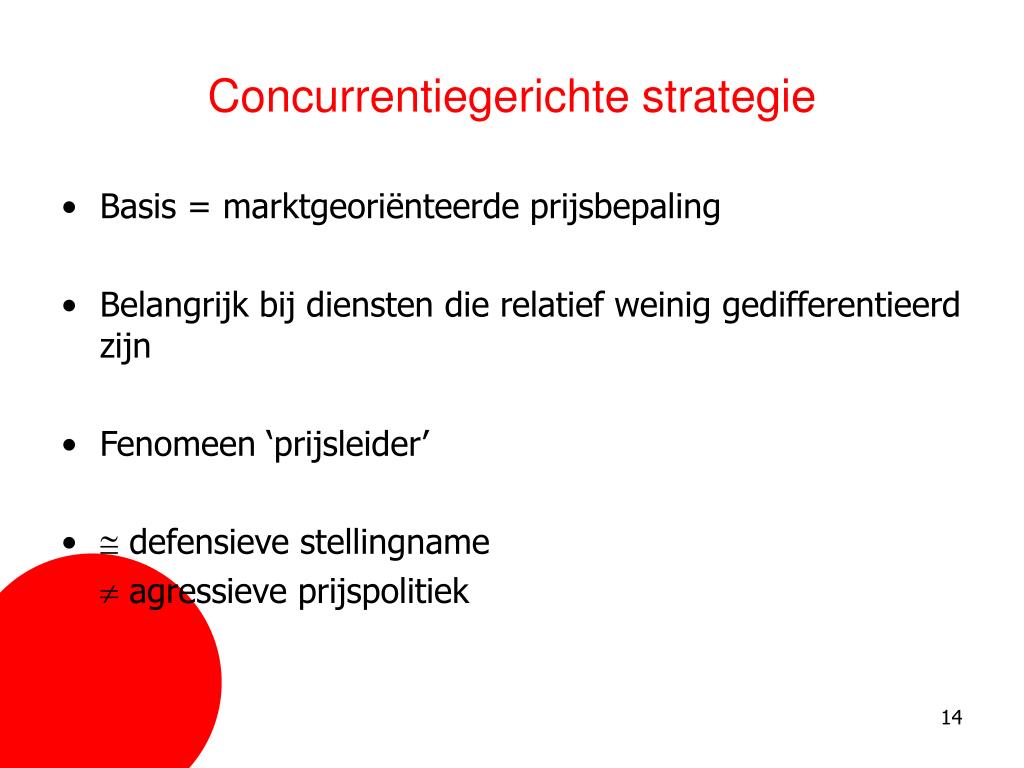 Concurrentiegerichte strategie

• Basis = marktgeoriënteerde prijsbepaling

• Belangrijk bij diensten die relatief weinig gedifferentieerd zijn

• Fenomeen ‘prijsleider’

• $\cong$ defensieve stellingname
$\neq$ agressieve prijspolitiek

14